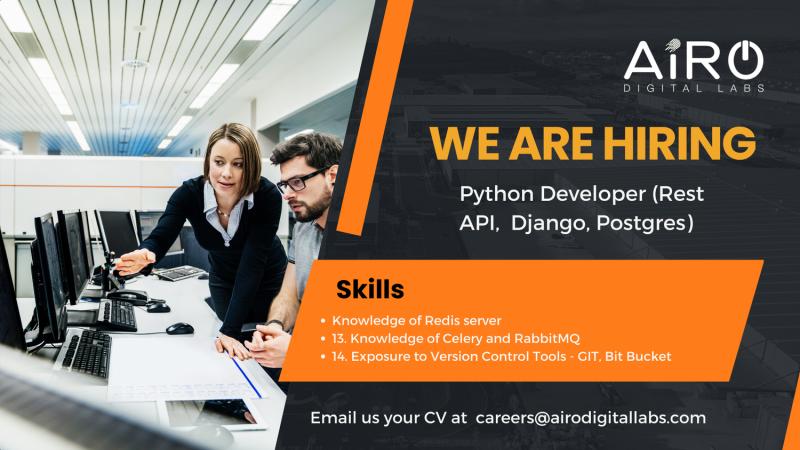 AiRO
DIGITAL LABS

WE ARE HIRING

Python Developer (Rest API, Django, Postgres)

Skills

• Knowledge of Redis server
• 13. Knowledge of Celery and RabbitMQ
• 14. Exposure to Version Control Tools - GIT, Bit Bucket

Email us your CV at careers@airodigitallabs.com